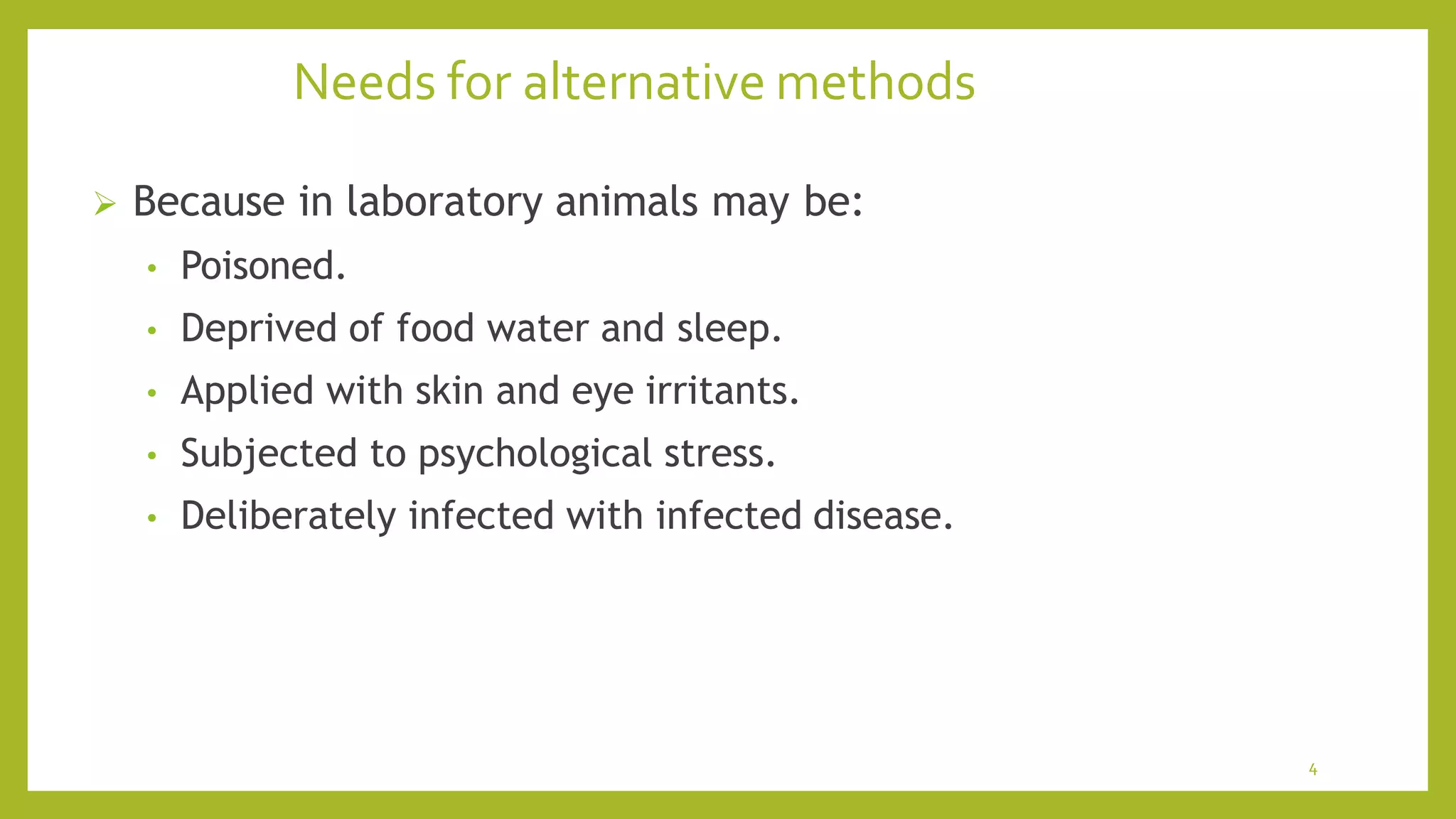 Needs for alternative methods

➢ Because in laboratory animals may be:

• Poisoned.
• Deprived of food water and sleep.
• Applied with skin and eye irritants.
• Subjected to psychological stress.
• Deliberately infected with infected disease.

4